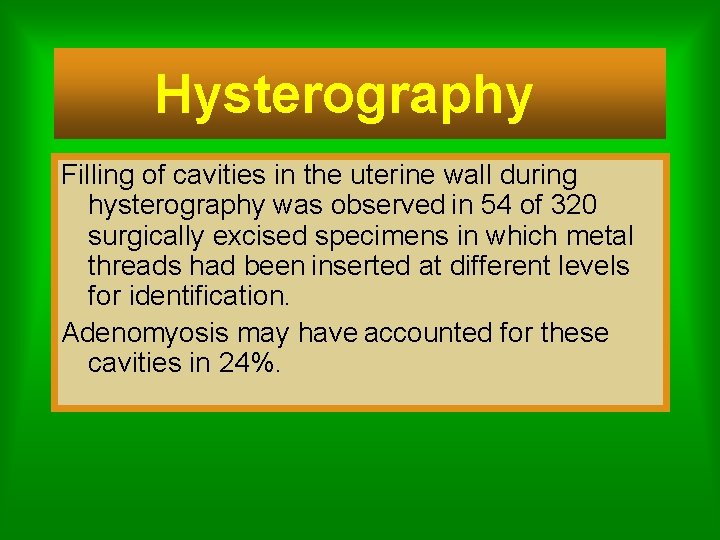 Hysterography

Filling of cavities in the uterine wall during hysterography was observed in 54 of 320 surgically excised specimens in which metal threads had been inserted at different levels for identification.

Adenomyosis may have accounted for these cavities in 24%.